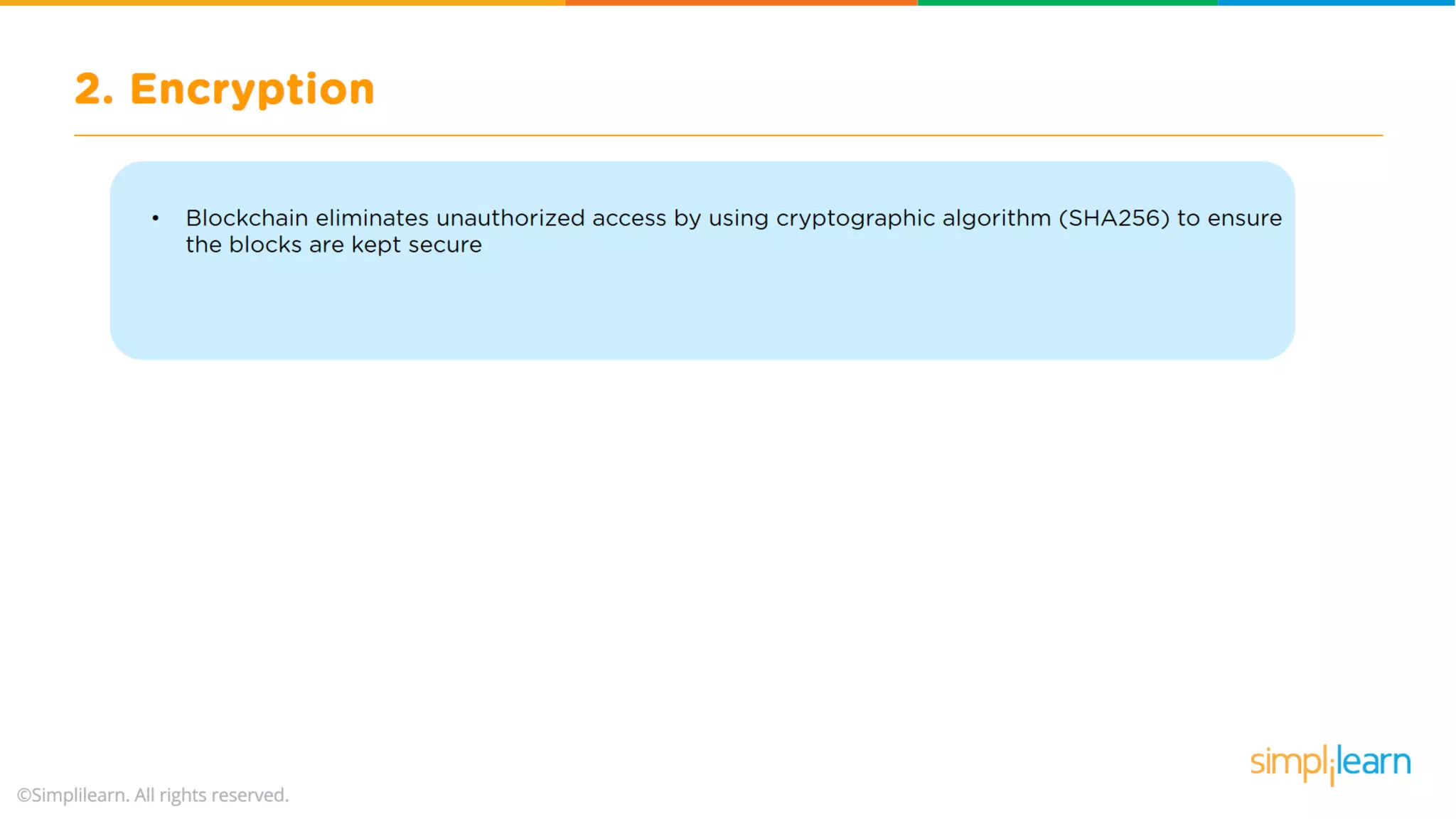 2. Encryption

• Blockchain eliminates unauthorized access by using cryptographic algorithm (SHA256) to ensure the blocks are kept secure

©Simplilearn. All rights reserved.

simplilearn